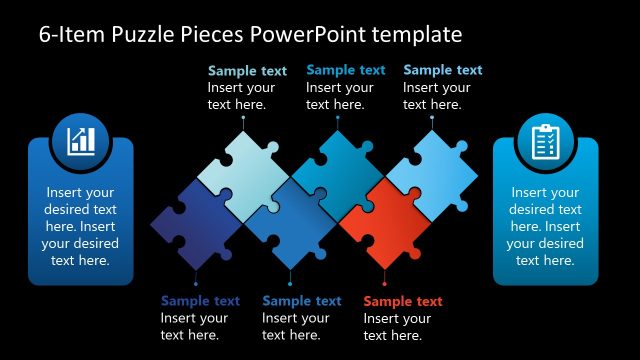 6-Item Puzzle Pieces PowerPoint template

Sample text
Insert your text here.

Sample text
Insert your text here.

Sample text
Insert your text here.

Insert your desired text here. Insert your desired text here.

Insert your desired text here. Insert your desired text here.

Sample text
Insert your text here.

Sample text
Insert your text here.

Sample text
Insert your text here.